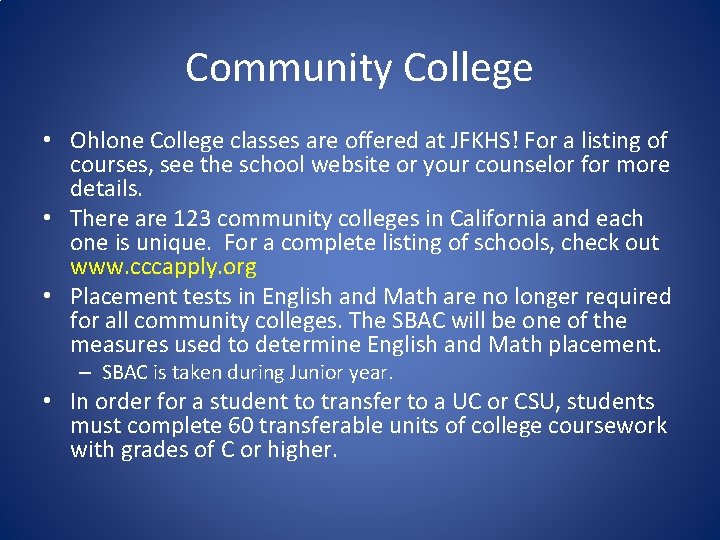 Community College

• Ohlone College classes are offered at JFKHS! For a listing of courses, see the school website or your counselor for more details.
• There are 123 community colleges in California and each one is unique. For a complete listing of schools, check out www.cccapply.org
• Placement tests in English and Math are no longer required for all community colleges. The SBAC will be one of the measures used to determine English and Math placement.
– SBAC is taken during Junior year.
• In order for a student to transfer to a UC or CSU, students must complete 60 transferable units of college coursework with grades of C or higher.